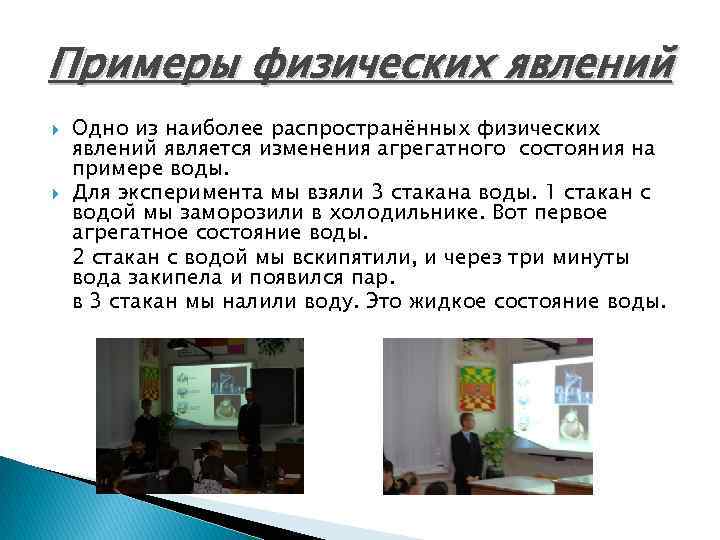 Примеры физических явлений

Одно из наиболее распространённых физических явлений является изменения агрегатного состояния на примере воды.

Для эксперимента мы взяли 3 стакана воды. 1 стакан с водой мы заморозили в холодильнике. Вот первое агрегатное состояние воды.

2 стакан с водой мы вскипятили, и через три минуты вода закипела и появился пар.

в 3 стакан мы налили воду. Это жидкое состояние воды.